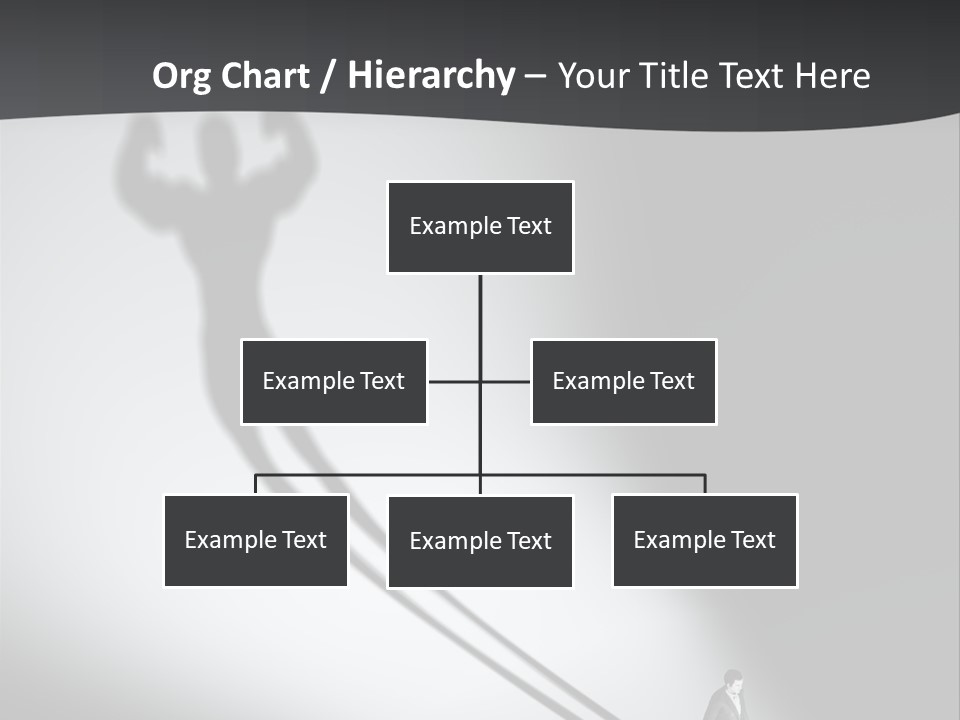 Org Chart / Hierarchy – Your Title Text Here

Example Text

Example Text

Example Text

Example Text

Example Text

Example Text